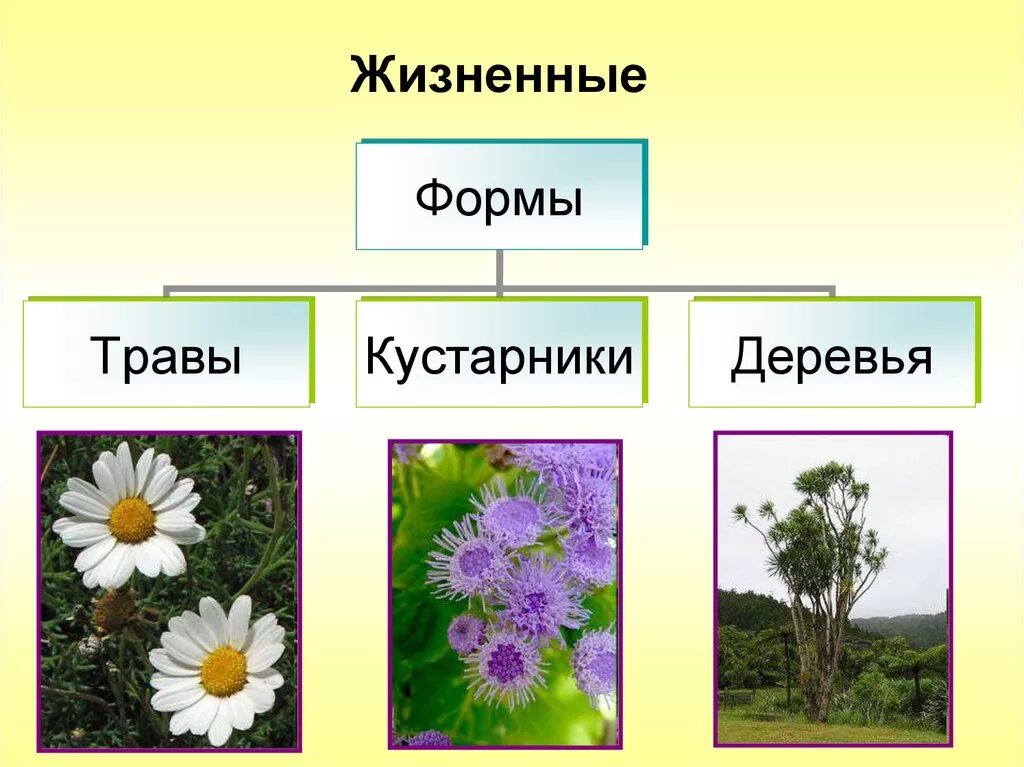 Жизненные

Формы

Травы

Кустарники

Деревья